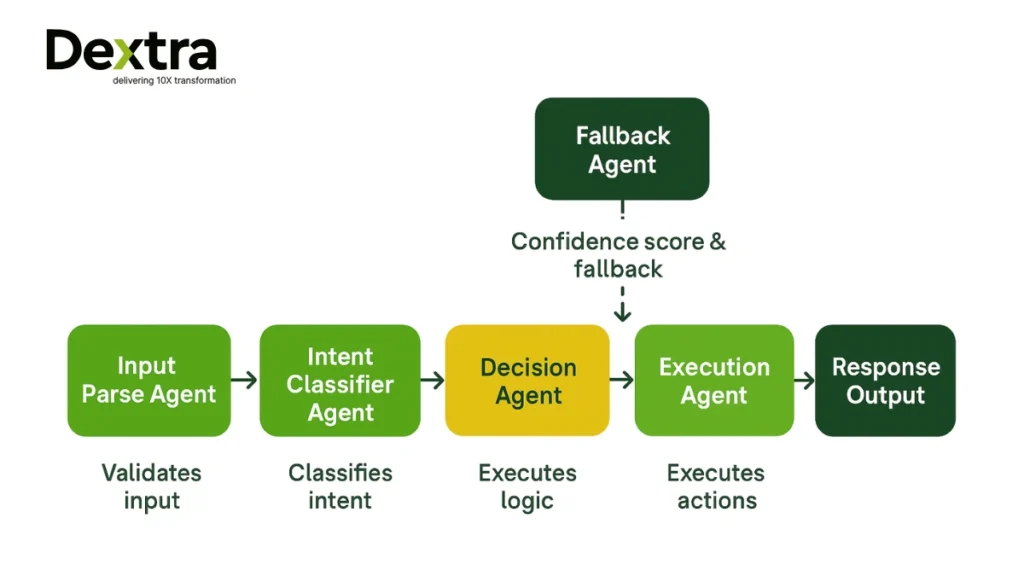 Dextra
delivering 10X transformation

Fallback Agent

Confidence score & fallback

Input Parse Agent

Intent Classifier Agent

Decision Agent

Execution Agent

Response Output

Validates input

Classifies intent

Executes logic

Executes actions